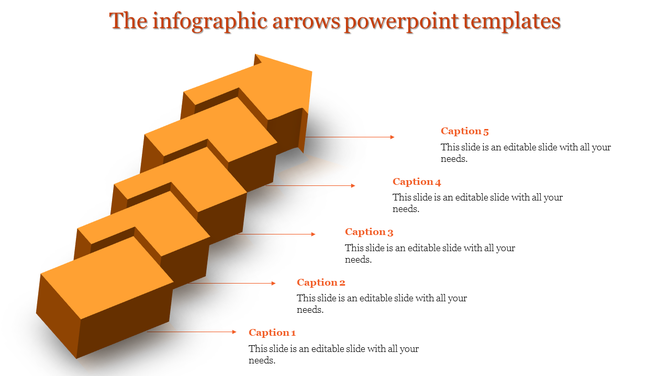 The infographic arrows powerpoint templates

Caption 5
This slide is an editable slide with all your needs.

Caption 4
This slide is an editable slide with all your needs.

Caption 3
This slide is an editable slide with all your needs.

Caption 2
This slide is an editable slide with all your needs.

Caption 1
This slide is an editable slide with all your needs.